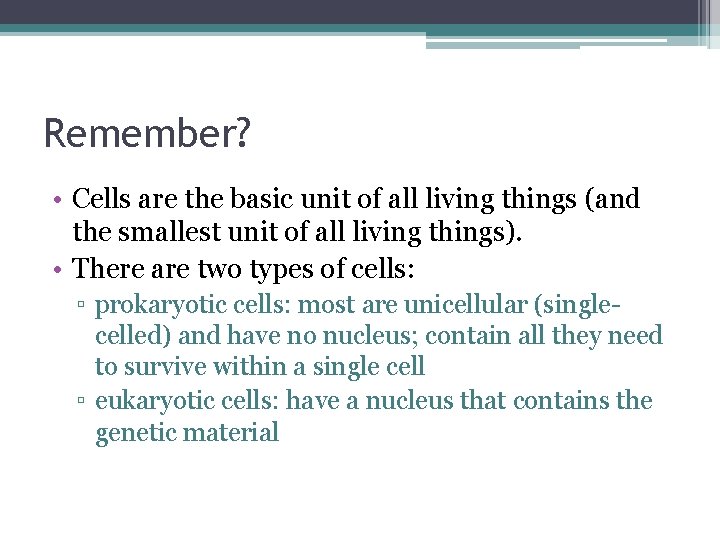 Remember?

• Cells are the basic unit of all living things (and the smallest unit of all living things).
• There are two types of cells:
▫ prokaryotic cells: most are unicellular (single-celled) and have no nucleus; contain all they need to survive within a single cell
▫ eukaryotic cells: have a nucleus that contains the genetic material